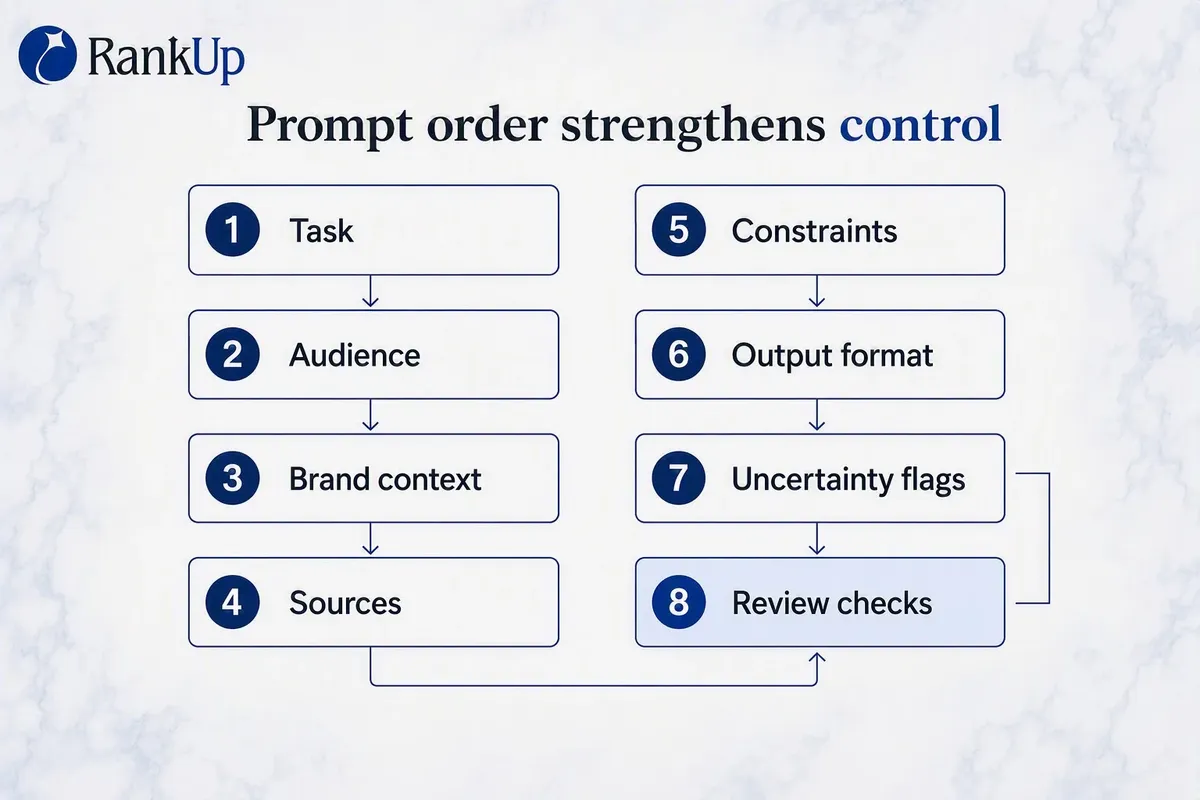 RankUp

Prompt order strengthens control

1 Task

2 Audience

3 Brand context

4 Sources

5 Constraints

6 Output format

7 Uncertainty flags

8 Review checks